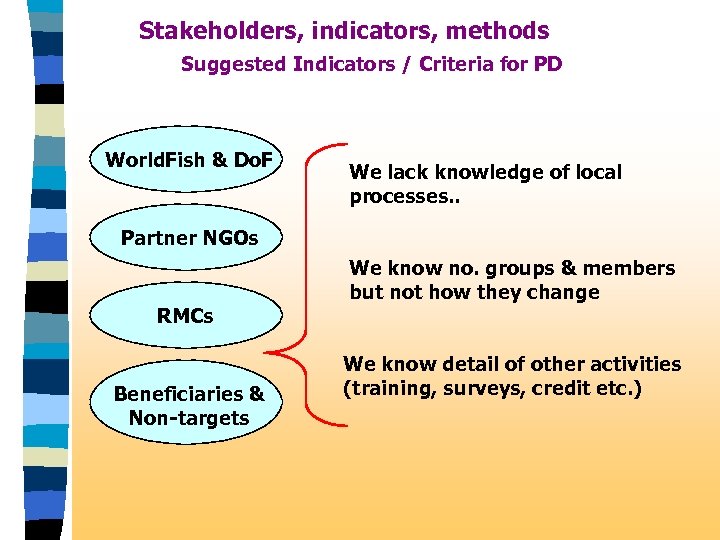 Stakeholders, indicators, methods
Suggested Indicators / Criteria for PD

WorldFish & DoF

Partner NGOs

RMCs

Beneficiaries & Non-targets

We lack knowledge of local processes..

We know no. groups & members but not how they change

We know detail of other activities (training, surveys, credit etc.)